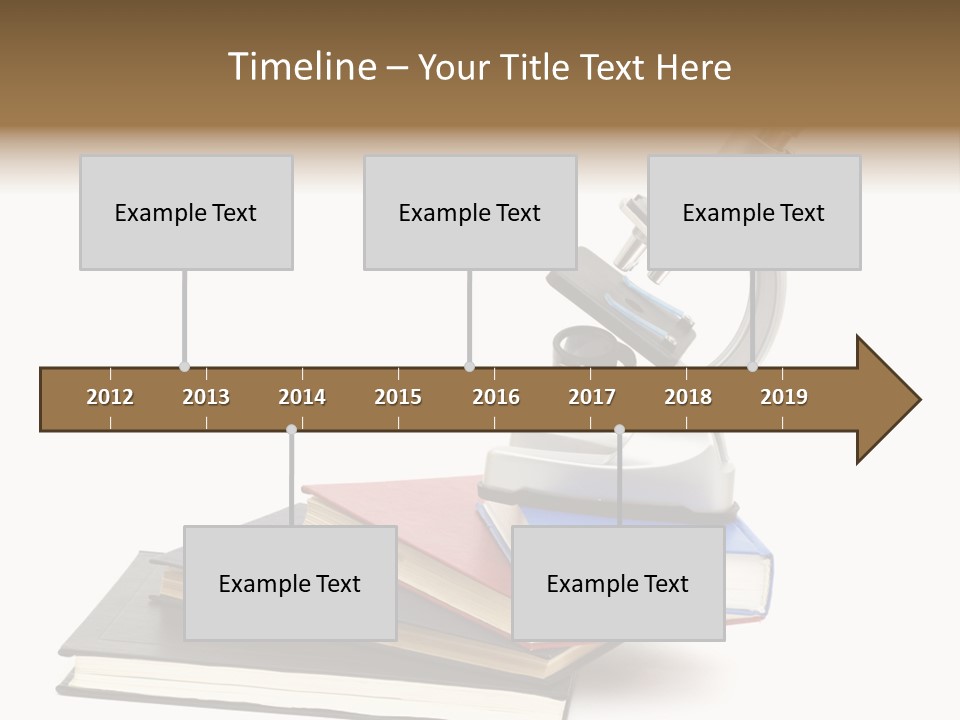 Timeline – Your Title Text Here

Example Text

Example Text

Example Text

2012 2013 2014 2015 2016 2017 2018 2019

Example Text

Example Text